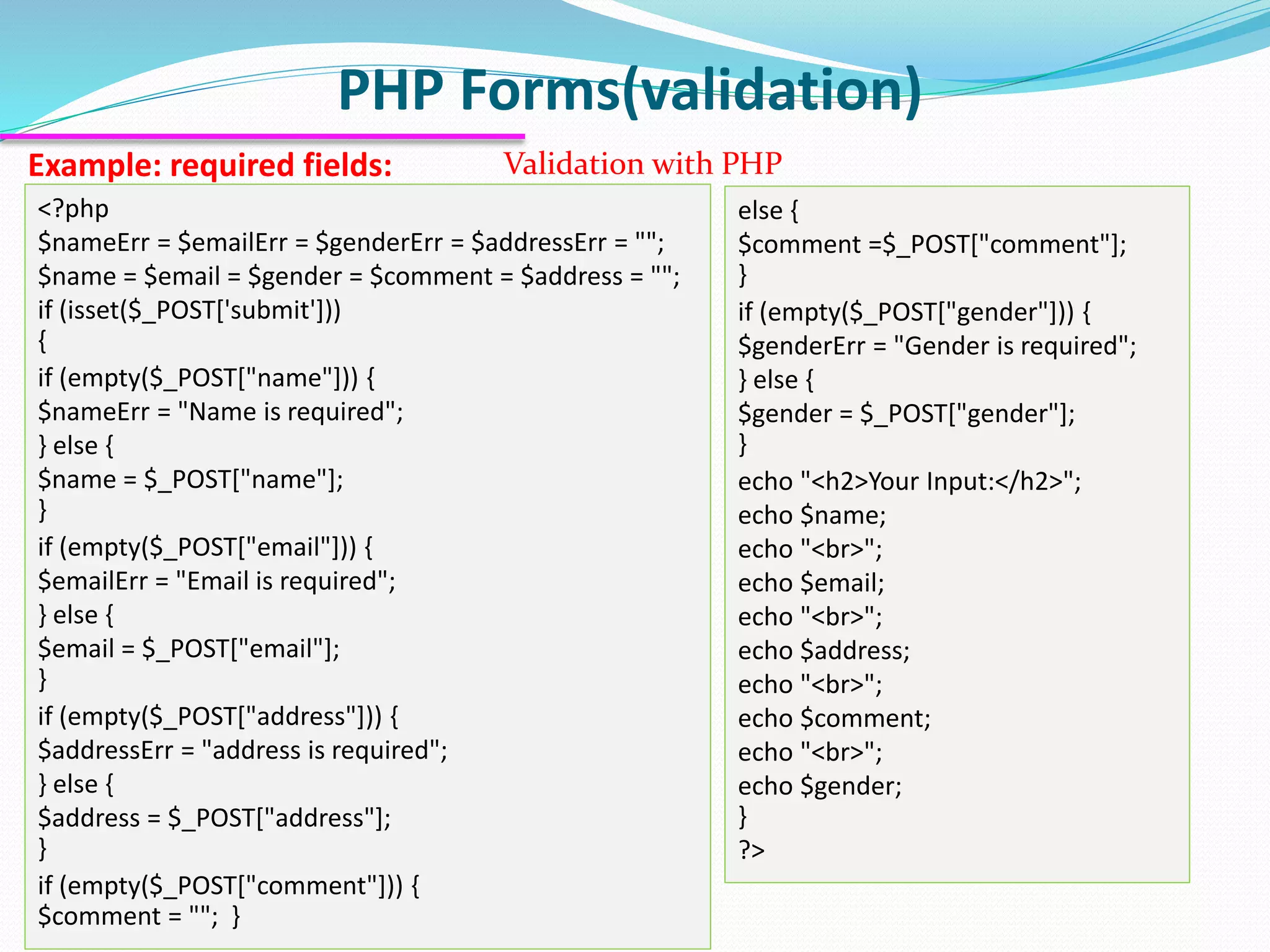 PHP Forms(validation)

Example: required fields:

Validation with PHP

<?php
$nameErr = $emailErr = $genderErr = $addressErr = "";
$name = $email = $gender = $comment = $address = "";
if (isset($_POST['submit']))
{
if (empty($_POST["name"])) {
$nameErr = "Name is required";
} else {
$name = $_POST["name"];
}
if (empty($_POST["email"])) {
$emailErr = "Email is required";
} else {
$email = $_POST["email"];
}
if (empty($_POST["address"])) {
$addressErr = "address is required";
} else {
$address = $_POST["address"];
}
if (empty($_POST["comment"])) {
$comment = ""; }

else {
$comment =$_POST["comment"];
}
if (empty($_POST["gender"])) {
$genderErr = "Gender is required";
} else {
$gender = $_POST["gender"];
}
echo "<h2>Your Input:</h2>";
echo $name;
echo "<br>";
echo $email;
echo "<br>";
echo $address;
echo "<br>";
echo $comment;
echo "<br>";
echo $gender;
}
?>